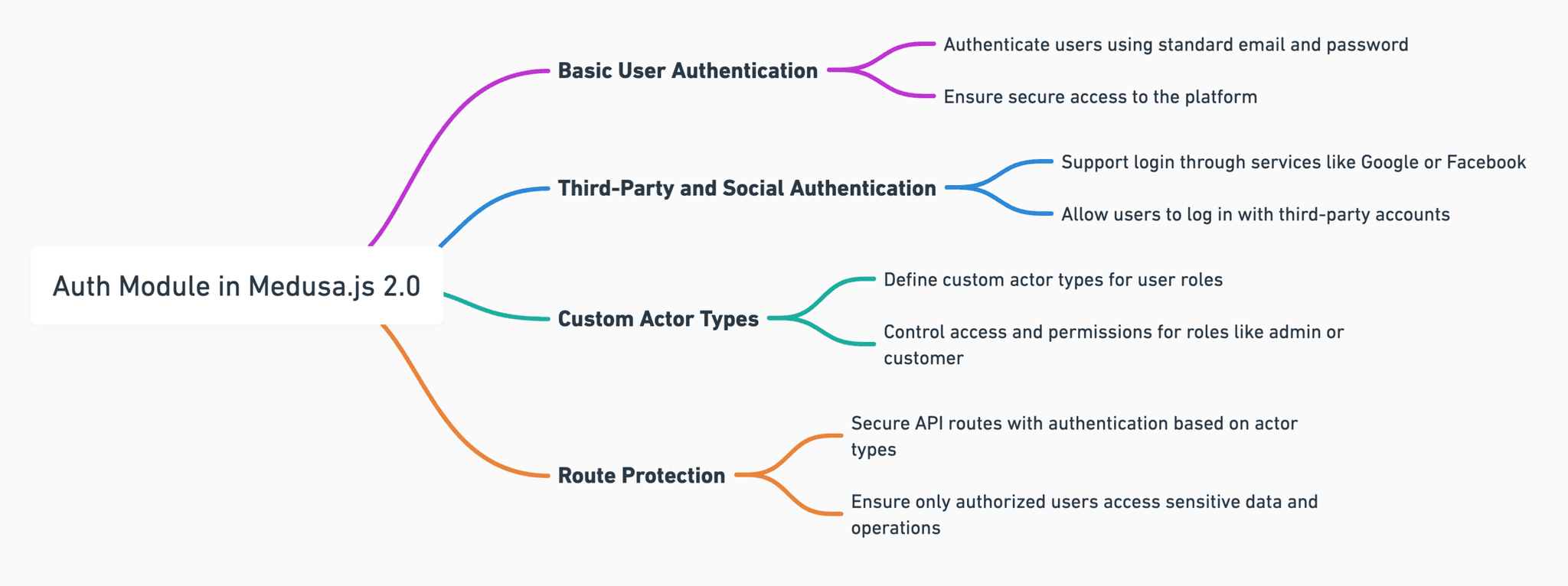 Auth Module in Medusa.js 2.0

Basic User Authentication

Authenticate users using standard email and password

Ensure secure access to the platform

Third-Party and Social Authentication

Support login through services like Google or Facebook

Allow users to log in with third-party accounts

Custom Actor Types

Define custom actor types for user roles

Control access and permissions for roles like admin or customer

Route Protection

Secure API routes with authentication based on actor types

Ensure only authorized users access sensitive data and operations